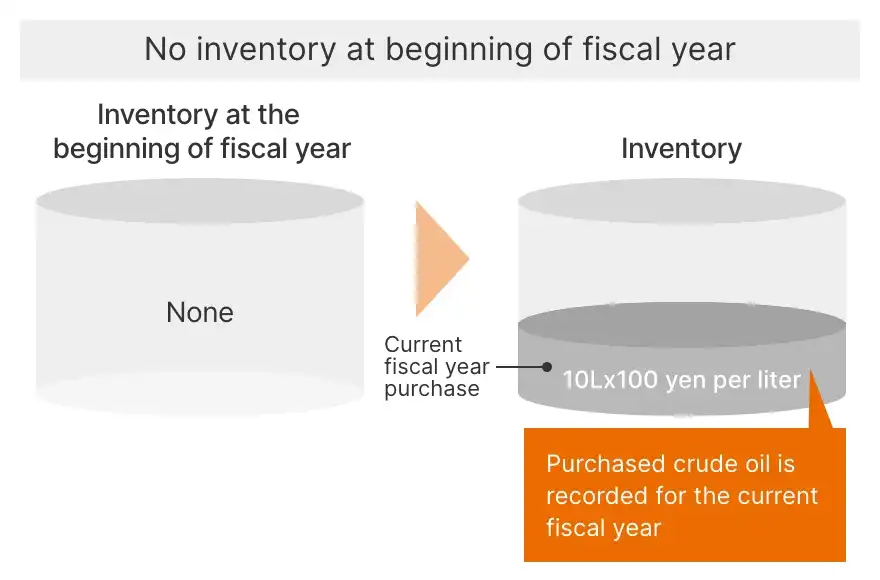 No inventory at beginning of fiscal year

Inventory at the beginning of fiscal year

None

Inventory

Current fiscal year purchase

10Lx100 yen per liter

Purchased crude oil is recorded for the current fiscal year